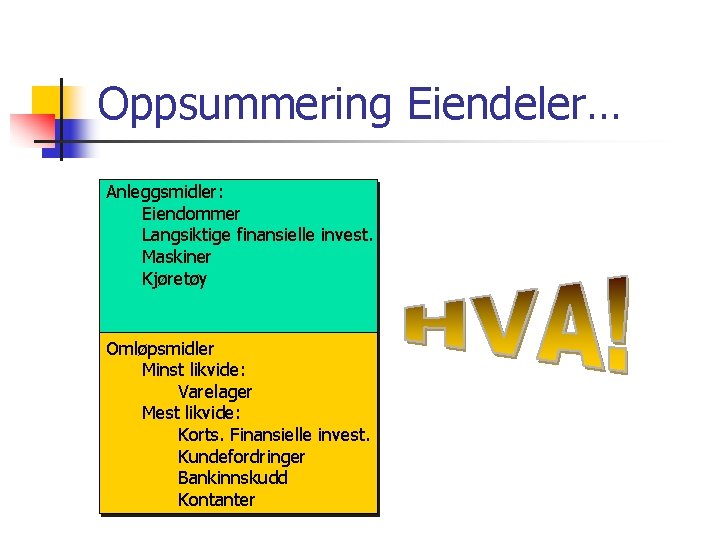 Oppsummering Eiendeler…

Anleggsmidler:
Eiendommer
Langsiktige finansielle invest.
Maskiner
Kjøretøy

Omløpsmidler
Minst likvide:
Varelager
Mest likvide:
Korts. Finansielle invest.
Kundefordringer
Bankinnskudd
Kontanter

HVA!